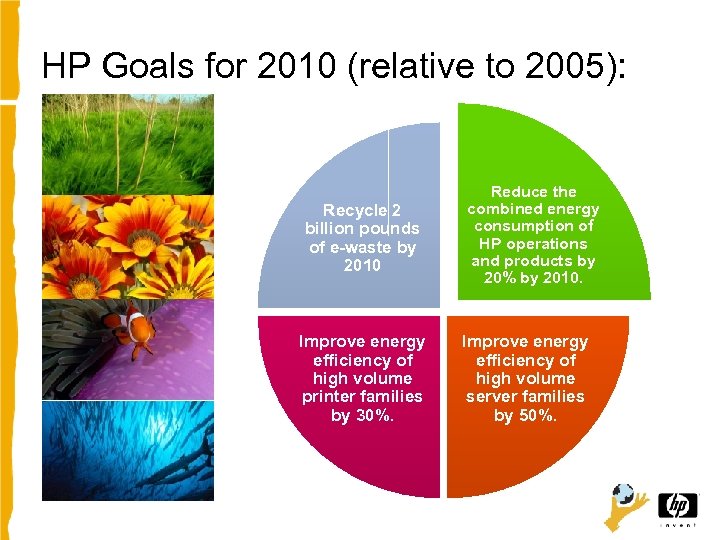 HP Goals for 2010 (relative to 2005):

Recycle 2 billion pounds of e-waste by 2010

Reduce the combined energy consumption of HP operations and products by 20% by 2010.

Improve energy efficiency of high volume printer families by 30%.

Improve energy efficiency of high volume server families by 50%.

hp

invent